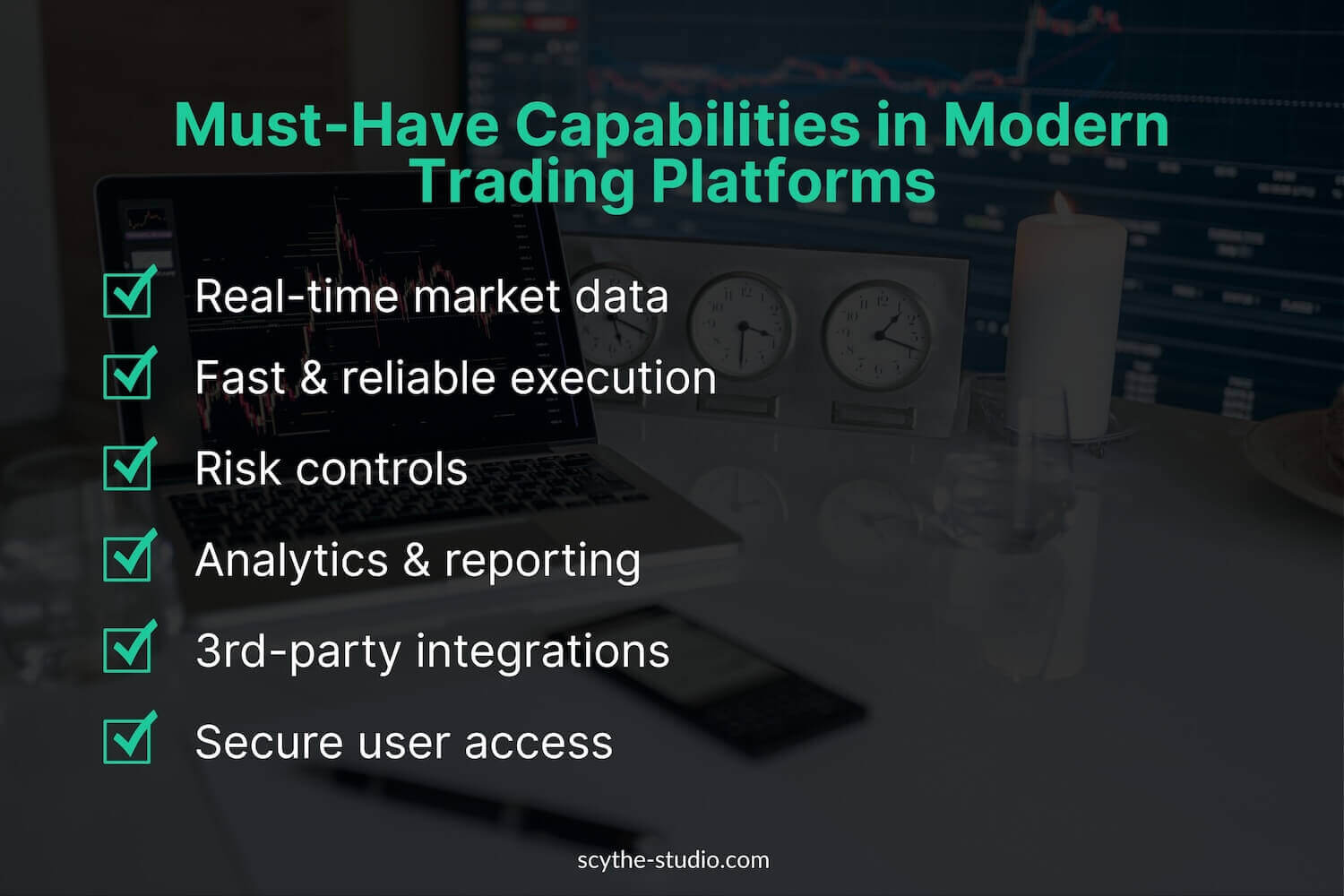 Must-Have Capabilities in Modern Trading Platforms

Real-time market data

Fast & reliable execution

Risk controls

Analytics & reporting

3rd-party integrations

Secure user access

scythe-studio.com